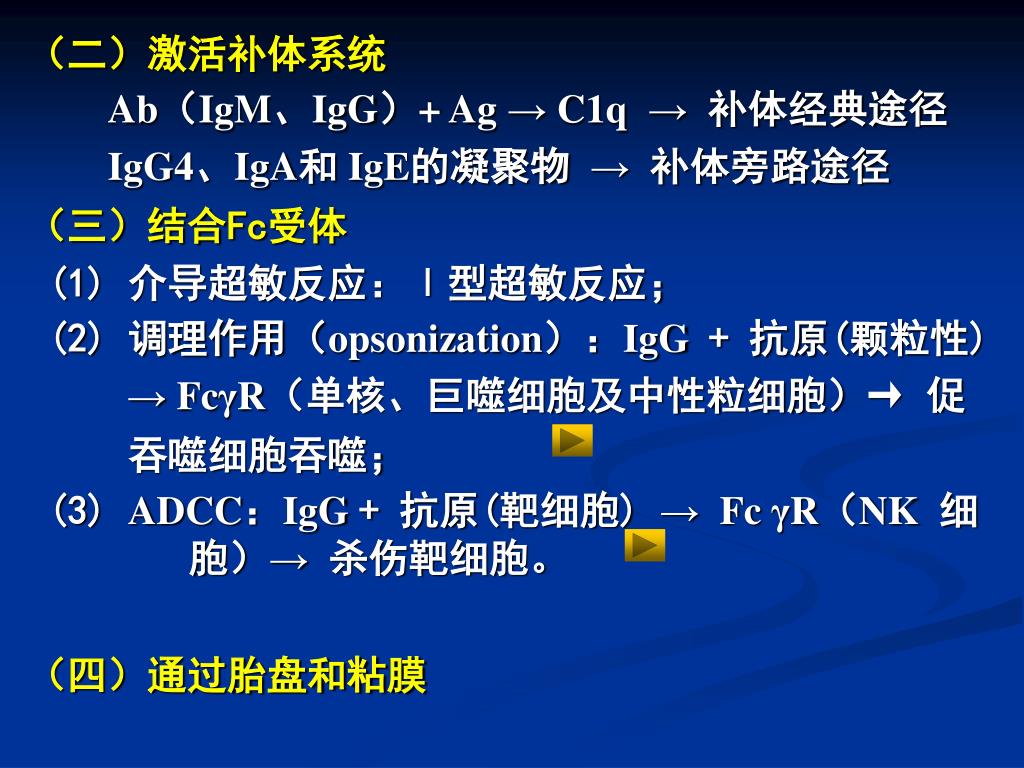 （二）激活补体系统

Ab（IgM、IgG）+ Ag → C1q → 补体经典途径

IgG4、IgA和 IgE的凝聚物 → 补体旁路途径

（三）结合Fc受体

(1) 介导超敏反应：Ⅰ型超敏反应；

(2) 调理作用（opsonization）：IgG + 抗原(颗粒性) → FcγR（单核、巨噬细胞及中性粒细胞）→ 促吞噬细胞吞噬；

(3) ADCC：IgG + 抗原(靶细胞) → Fc γR（NK 细胞）→ 杀伤靶细胞。

（四）通过胎盘和粘膜